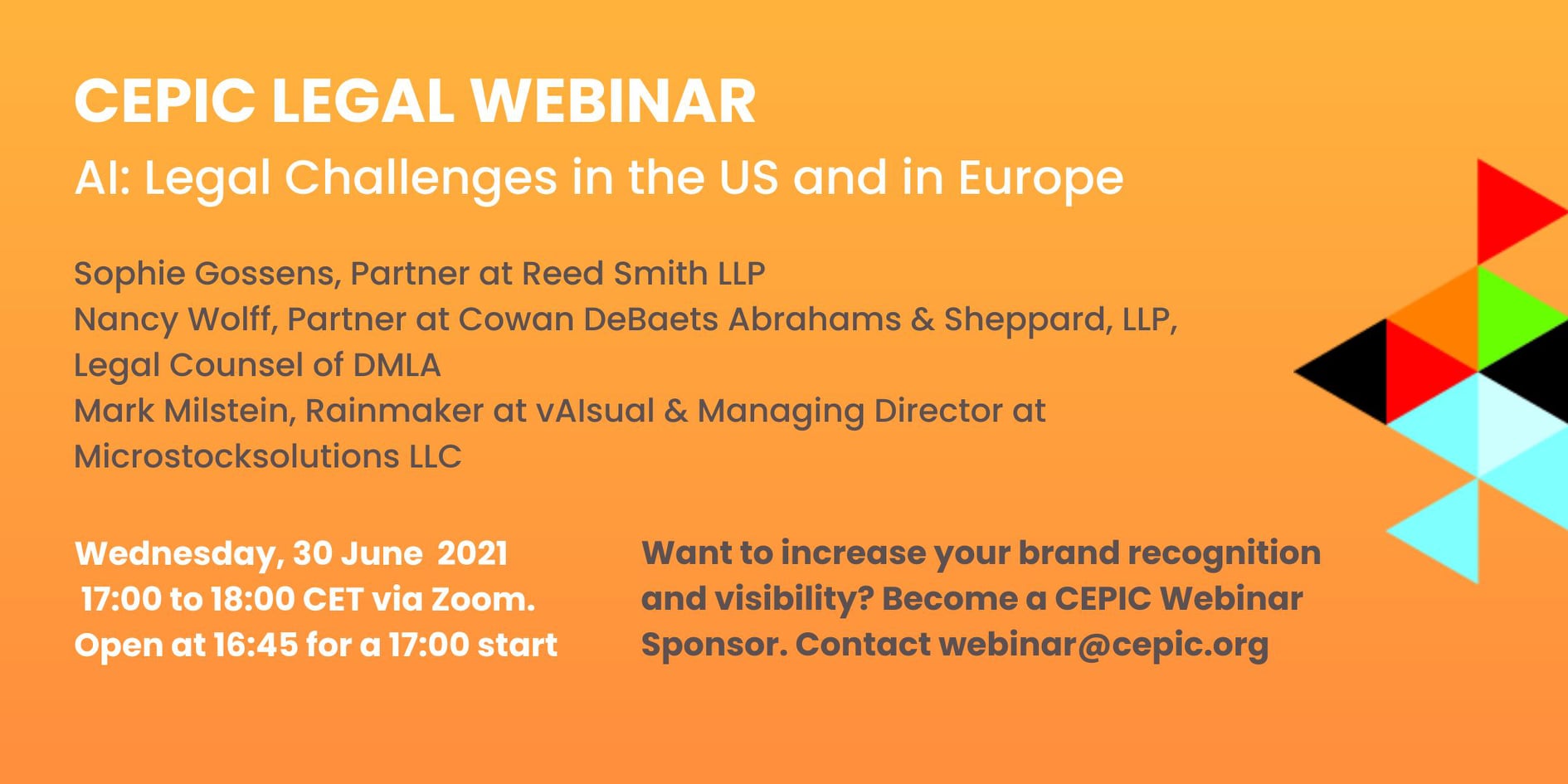 CEPIC LEGAL WEBINAR
AI: Legal Challenges in the US and in Europe

Sophie Gossens, Partner at Reed Smith LLP
Nancy Wolff, Partner at Cowan DeBaets Abrahams & Sheppard, LLP, Legal Counsel of DMLA
Mark Milstein, Rainmaker at vAIsual & Managing Director at Microstocksolutions LLC

Wednesday, 30 June 2021
17:00 to 18:00 CET via Zoom.
Open at 16:45 for a 17:00 start

Want to increase your brand recognition and visibility? Become a CEPIC Webinar Sponsor. Contact webinar@cepic.org